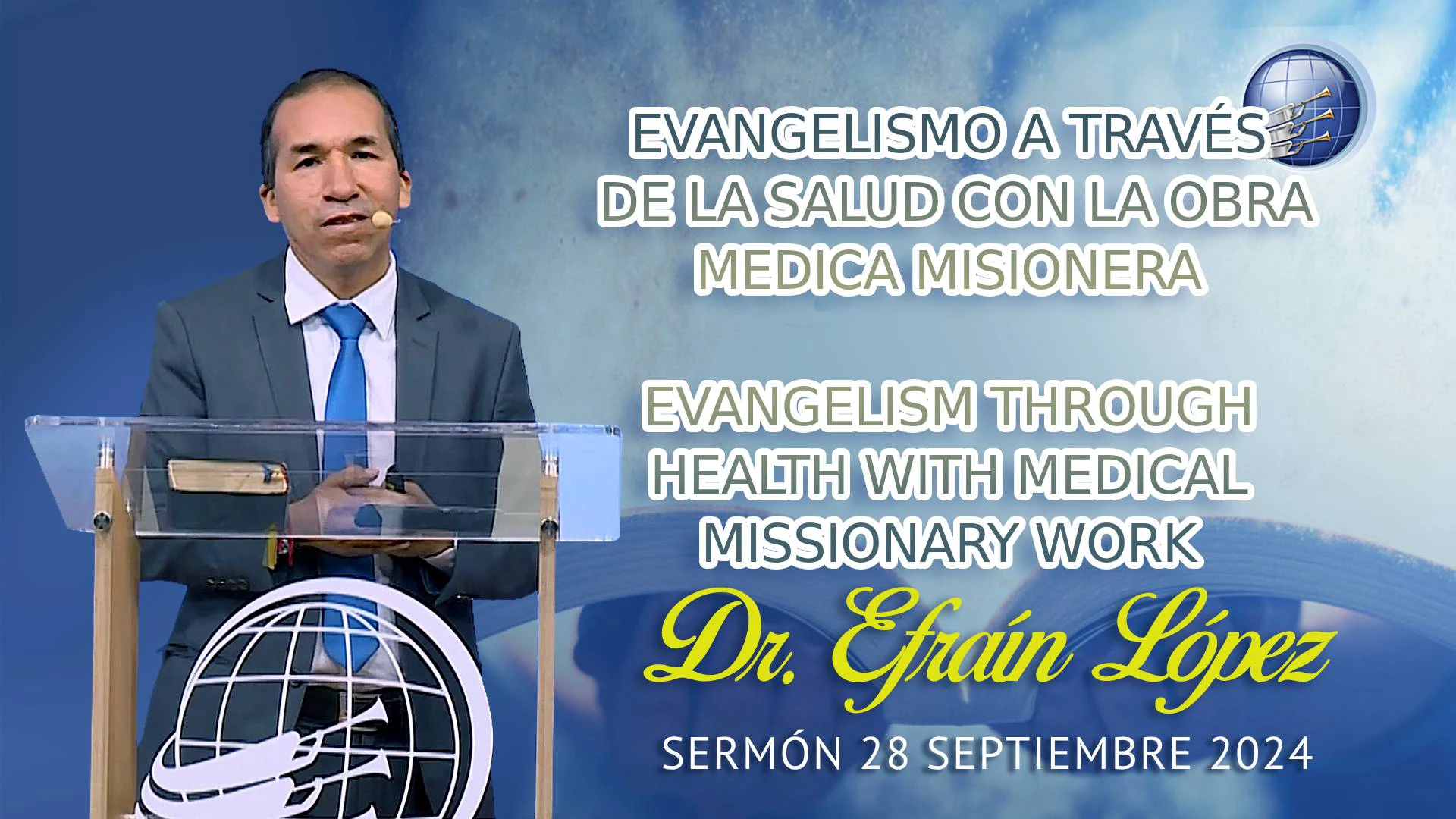 EVANGELISMO A TRAVÉS DE LA SALUD CON LA OBRA MEDICA MISIONERA

EVANGELISM THROUGH HEALTH WITH MEDICAL MISSIONARY WORK

Dr. Efraín López

SERMÓN 28 SEPTIEMBRE 2024